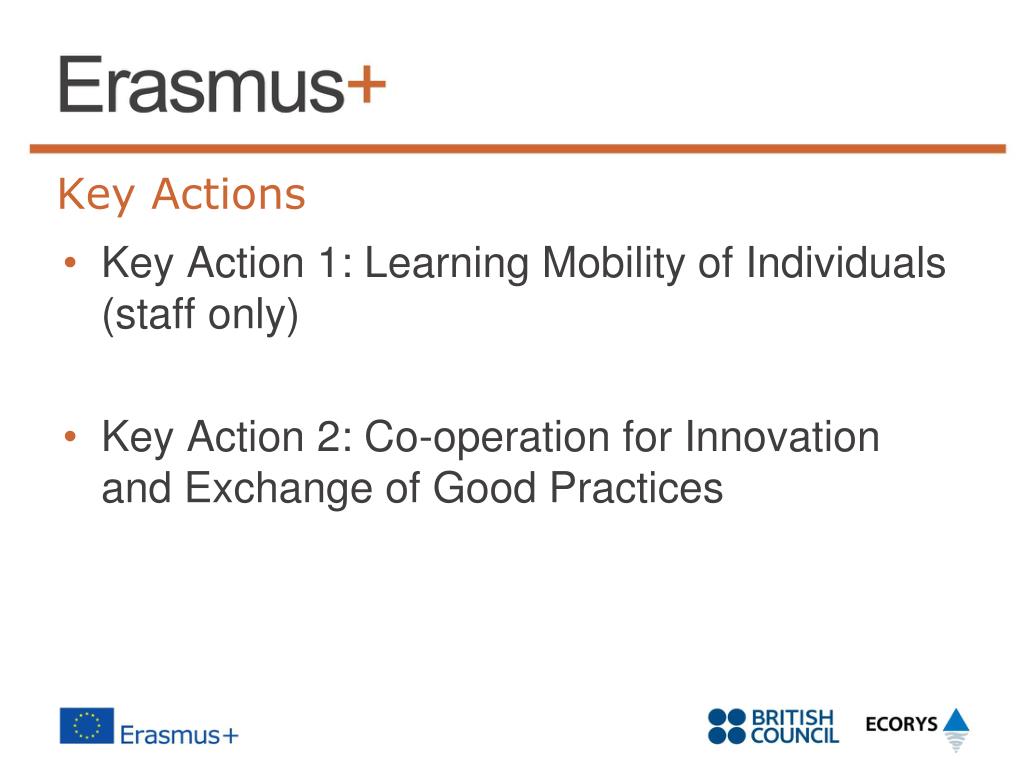 Erasmus+

Key Actions

• Key Action 1: Learning Mobility of Individuals (staff only)

• Key Action 2: Co-operation for Innovation and Exchange of Good Practices

Erasmus+

BRITISH COUNCIL

ECORYS